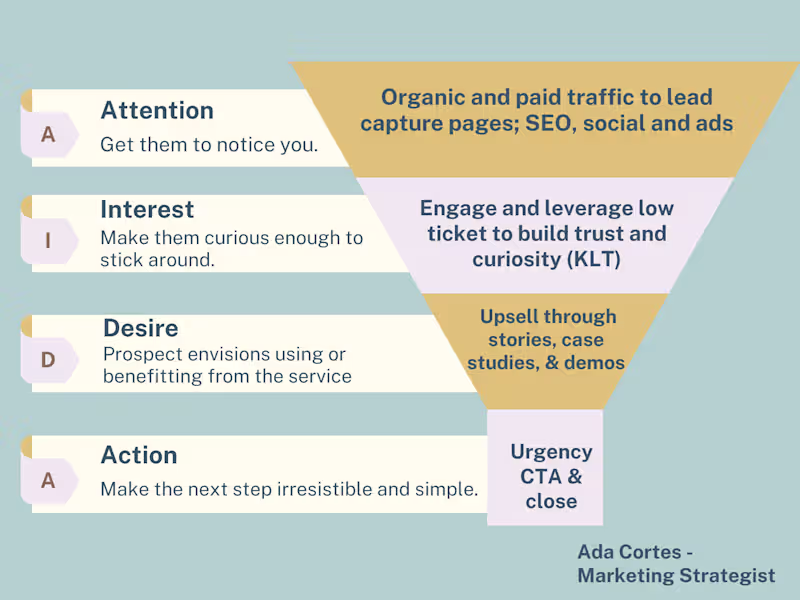 A

Attention

Get them to notice you.

Organic and paid traffic to lead capture pages; SEO, social and ads

I

Interest

Make them curious enough to stick around.

Engage and leverage low ticket to build trust and curiosity (KLT)

D

Desire

Prospect envisions using or benefitting from the service

Upsell through stories, case studies, & demos

A

Action

Make the next step irresistible and simple.

Urgency CTA & close

Ada Cortes - Marketing Strategist